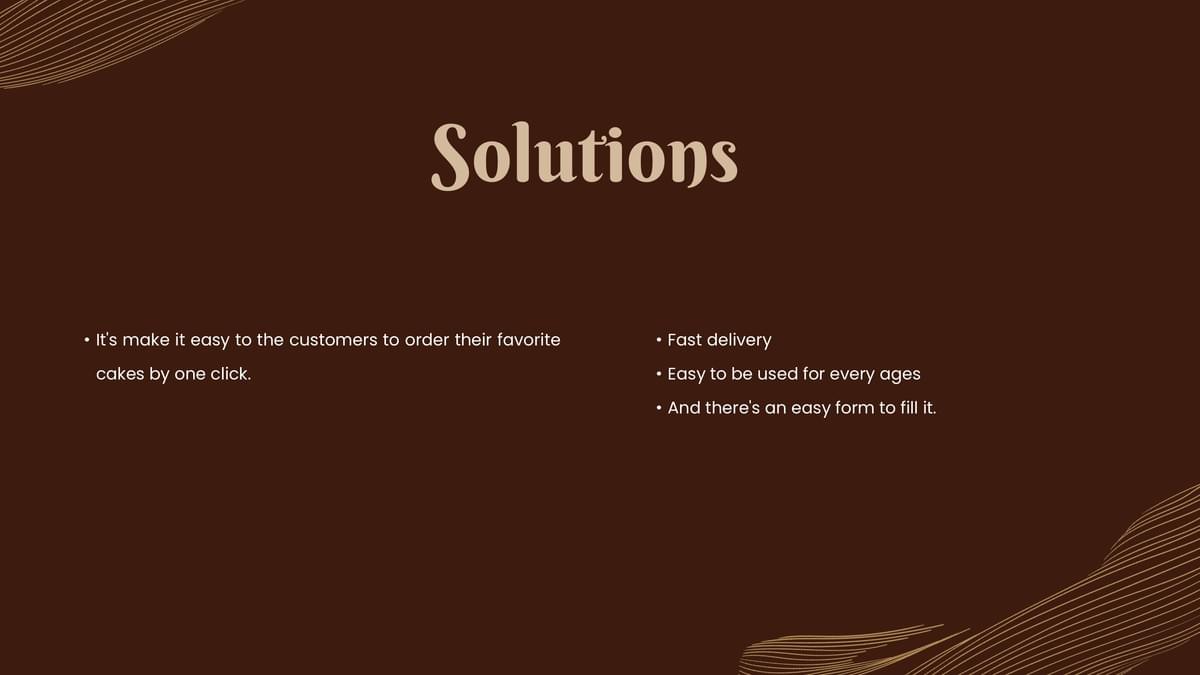 Solutions

• It's make it easy to the customers to order their favorite cakes by one click.

• Fast delivery
• Easy to be used for every ages
• And there's an easy form to fill it.